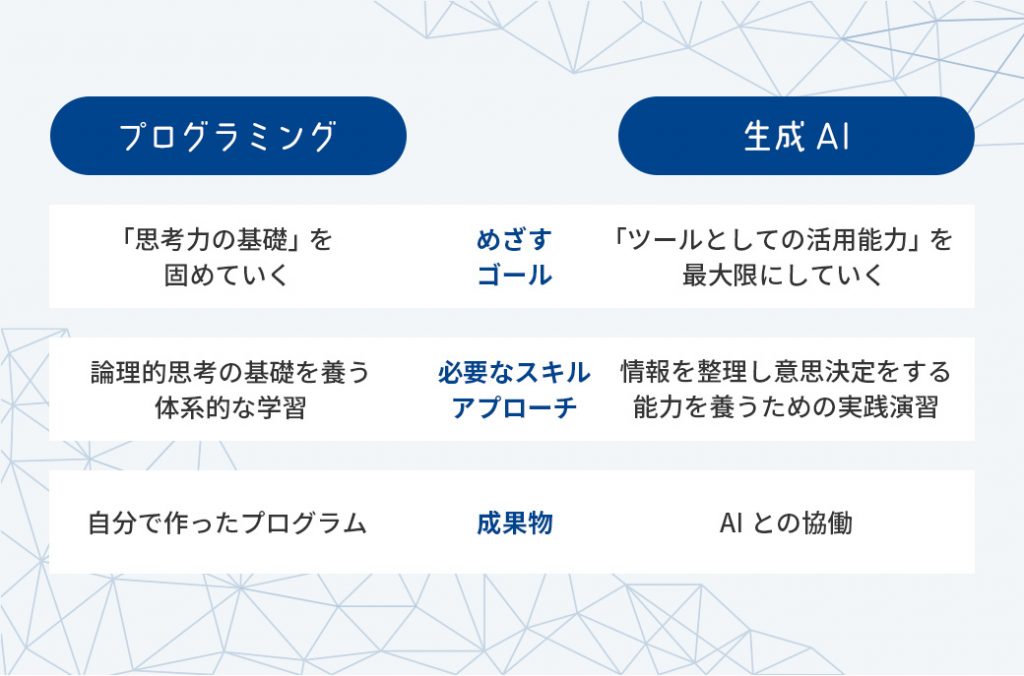 | プログラミング | | 生成 AI |
|---|---|---|
| 「思考力の基礎」を固めていく | めざすゴール | 「ツールとしての活用能力」を最大限にしていく |
| 論理的思考の基礎を養う体系的な学習 | 必要なスキルアプローチ | 情報を整理し意思決定をする能力を養うための実践演習 |
| 自分で作ったプログラム | 成果物 | AI との協働 |